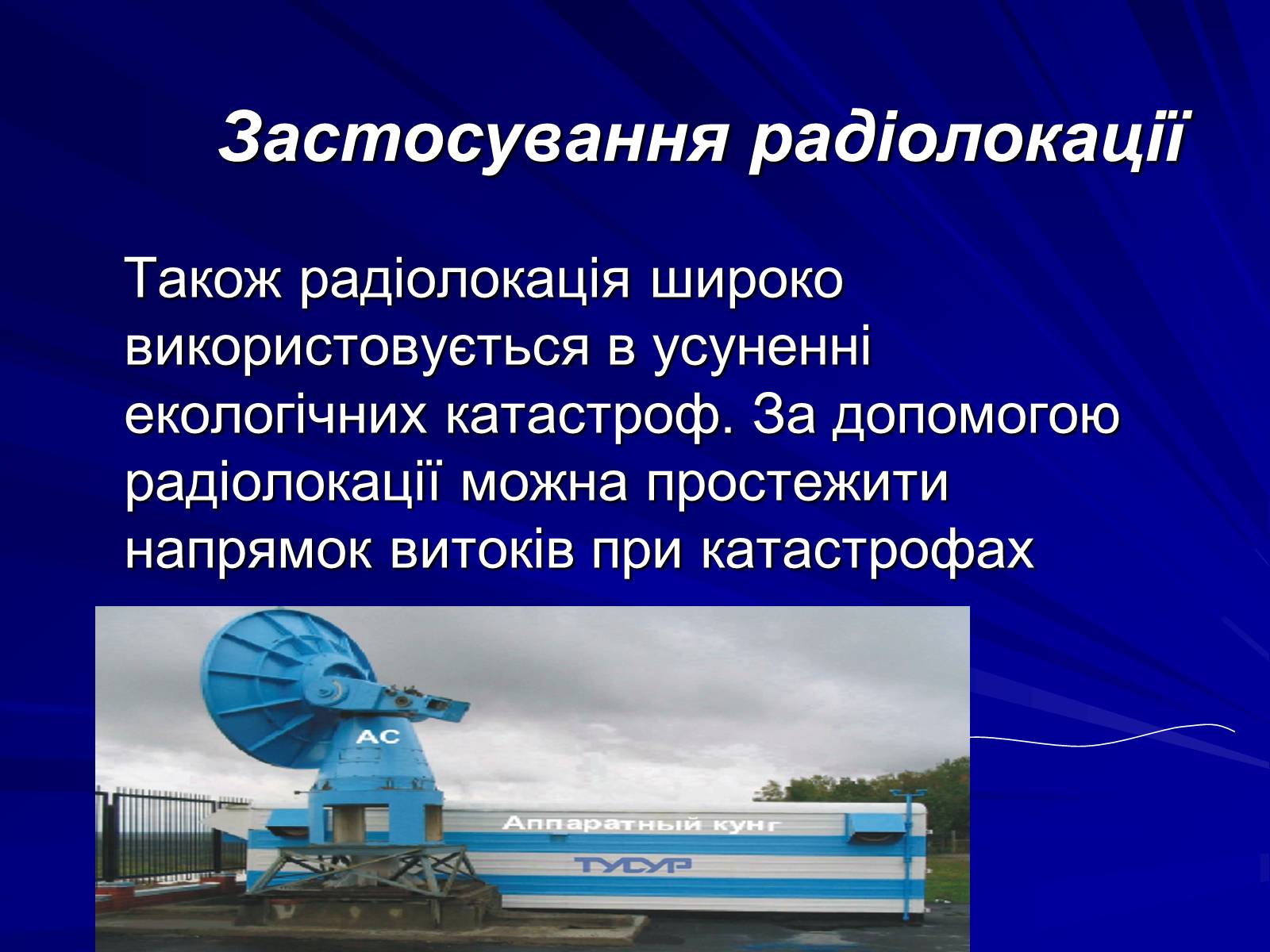 Застосування радіолокації

Також радіолокація широко використовується в усуненні екологічних катастроф. За допомогою радіолокації можна простежити напрямок витоків при катастрофах

АС

Аппаратный кунг

ТУСУР